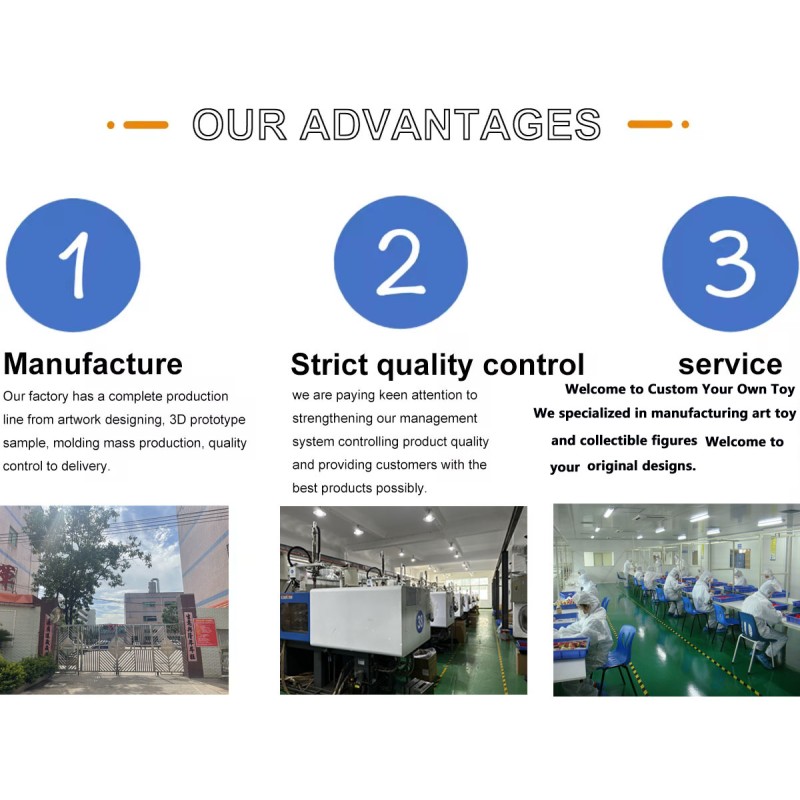 OUR ADVANTAGES

1

Manufacture

Our factory has a complete production line from artwork designing, 3D prototype sample, molding mass production, quality control to delivery.

2

Strict quality control

we are paying keen attention to strengthening our management system controlling product quality and providing customers with the best products possibly.

3

service

Welcome to Custom Your Own Toy We specialized in manufacturing art toy and collectible figures Welcome to your original designs.